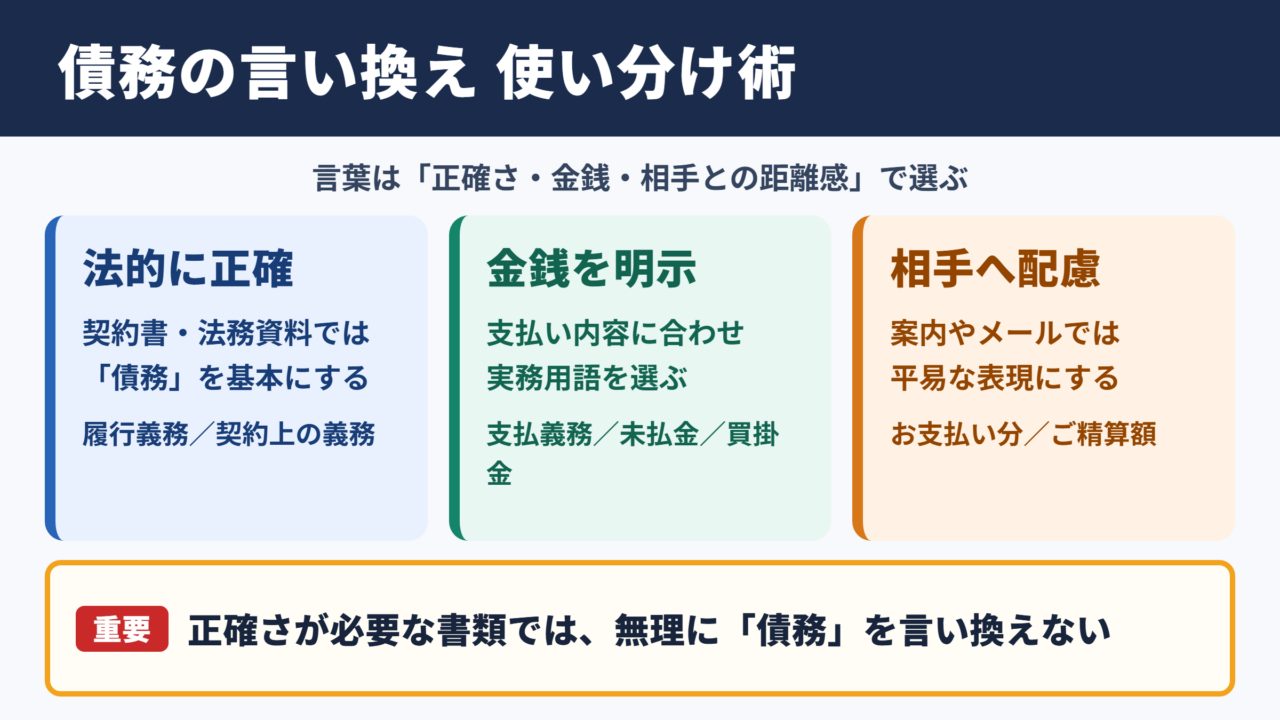 債務の言い換え 使い分け術

言葉は「正確さ・金銭・相手との距離感」で選ぶ

法的に正確

契約書・法務資料では「債務」を基本にする

履行義務／契約上の義務

金銭を明示

支払い内容に合わせ実務用語を選ぶ

支払義務／未払金／買掛金

相手へ配慮

案内やメールでは平易な表現にする

お支払い分／ご精算額

重要 正確さが必要な書類では、無理に「債務」を言い換えない